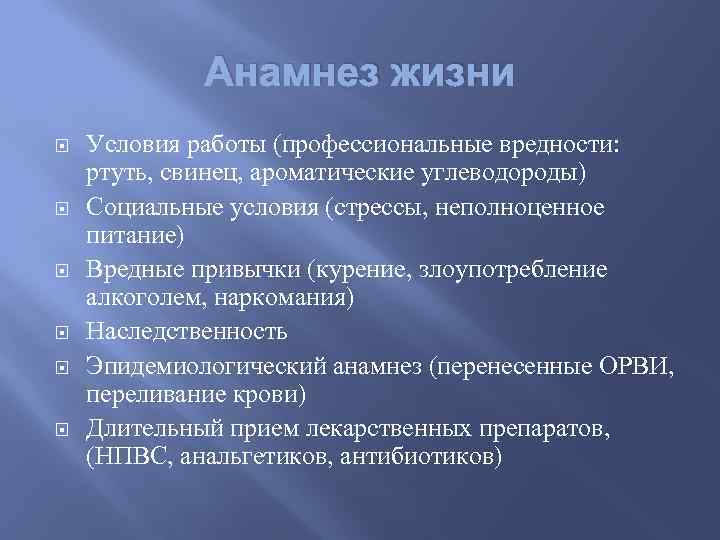 Анамнез жизни

Условия работы (профессиональные вредности: ртуть, свинец, ароматические углеводороды)

Социальные условия (стрессы, неполноценное питание)

Вредные привычки (курение, злоупотребление алкоголем, наркомания)

Наследственность

Эпидемиологический анамнез (перенесенные ОРВИ, переливание крови)

Длительный прием лекарственных препаратов, (НПВС, анальгетиков, антибиотиков)